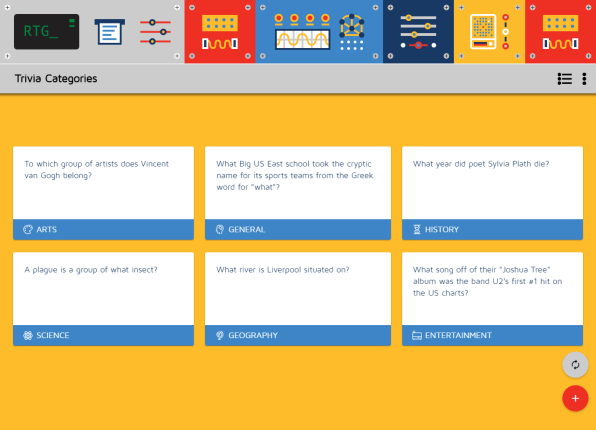 RTG_

Trivia Categories

To which group of artists does Vincent van Gogh belong?

ARTS

What Big US East school took the cryptic name for its sports teams from the Greek word for "what"?

GENERAL

What year did poet Sylvia Plath die?

HISTORY

A plague is a group of what insect?

SCIENCE

What river is Liverpool situated on?

GEOGRAPHY

What song off of their "Joshua Tree" album was the band U2's first #1 hit on the US charts?

ENTERTAINMENT

+